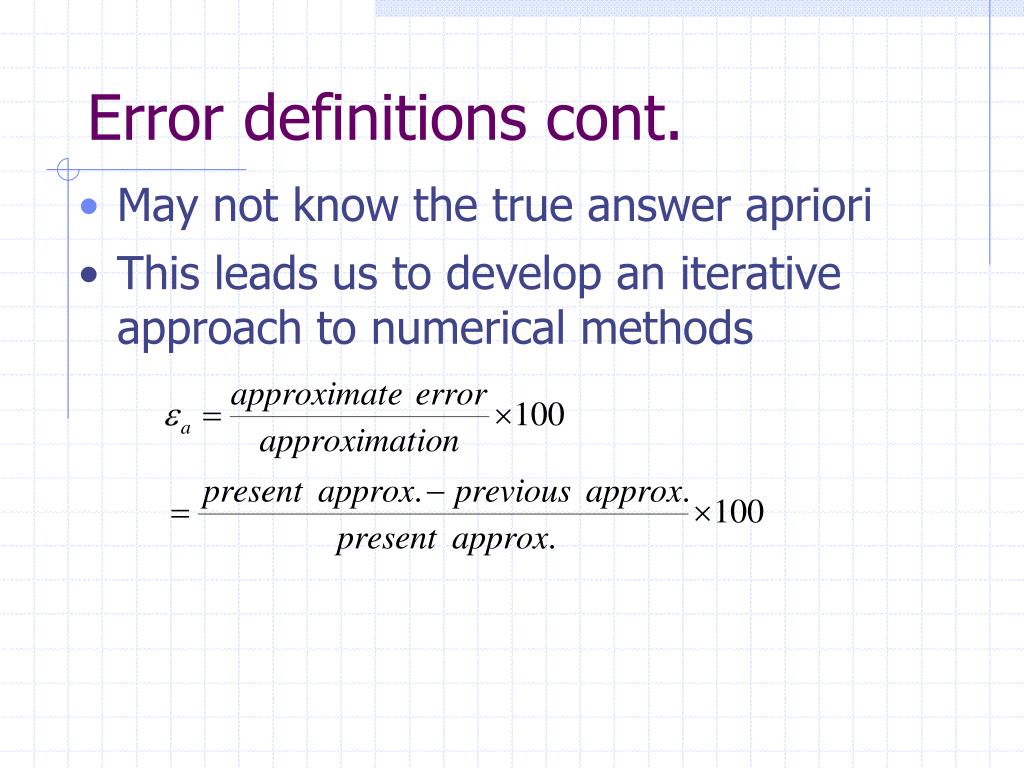 Error definitions cont.

• May not know the true answer apriori
• This leads us to develop an iterative approach to numerical methods

$\varepsilon_a = \frac{approximate\ error}{approximation} \times 100$

$= \frac{present\ approx. - previous\ approx.}{present\ approx.} \times 100$